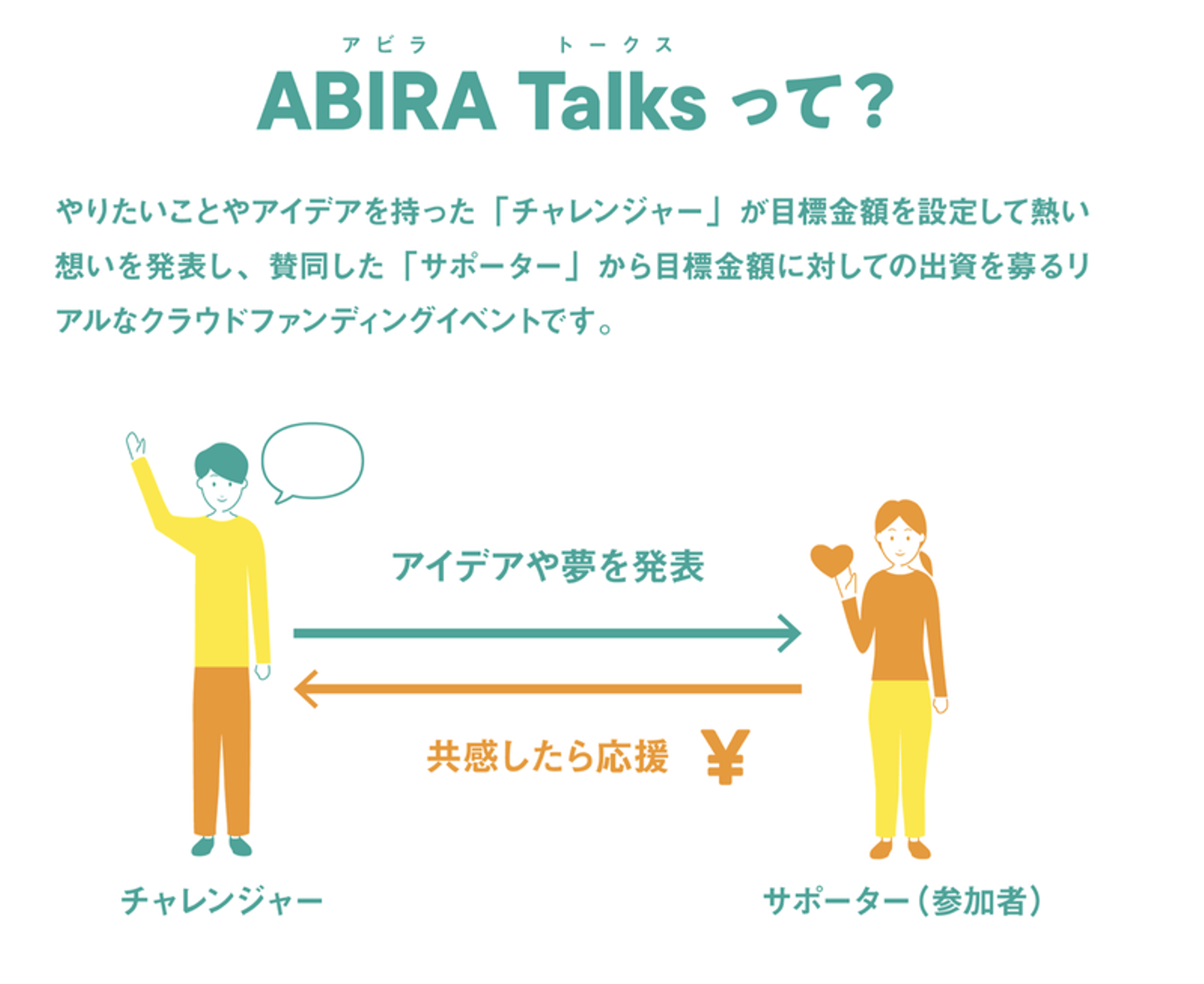 アビラ　トークス
ABIRA Talks って？

やりたいことやアイデアを持った「チャレンジャー」が目標金額を設定して熱い想いを発表し、賛同した「サポーター」から目標金額に対しての出資を募るリアルなクラウドファンディングイベントです。

アイデアや夢を発表

共感したら応援 ¥

チャレンジャー

サポーター（参加者）